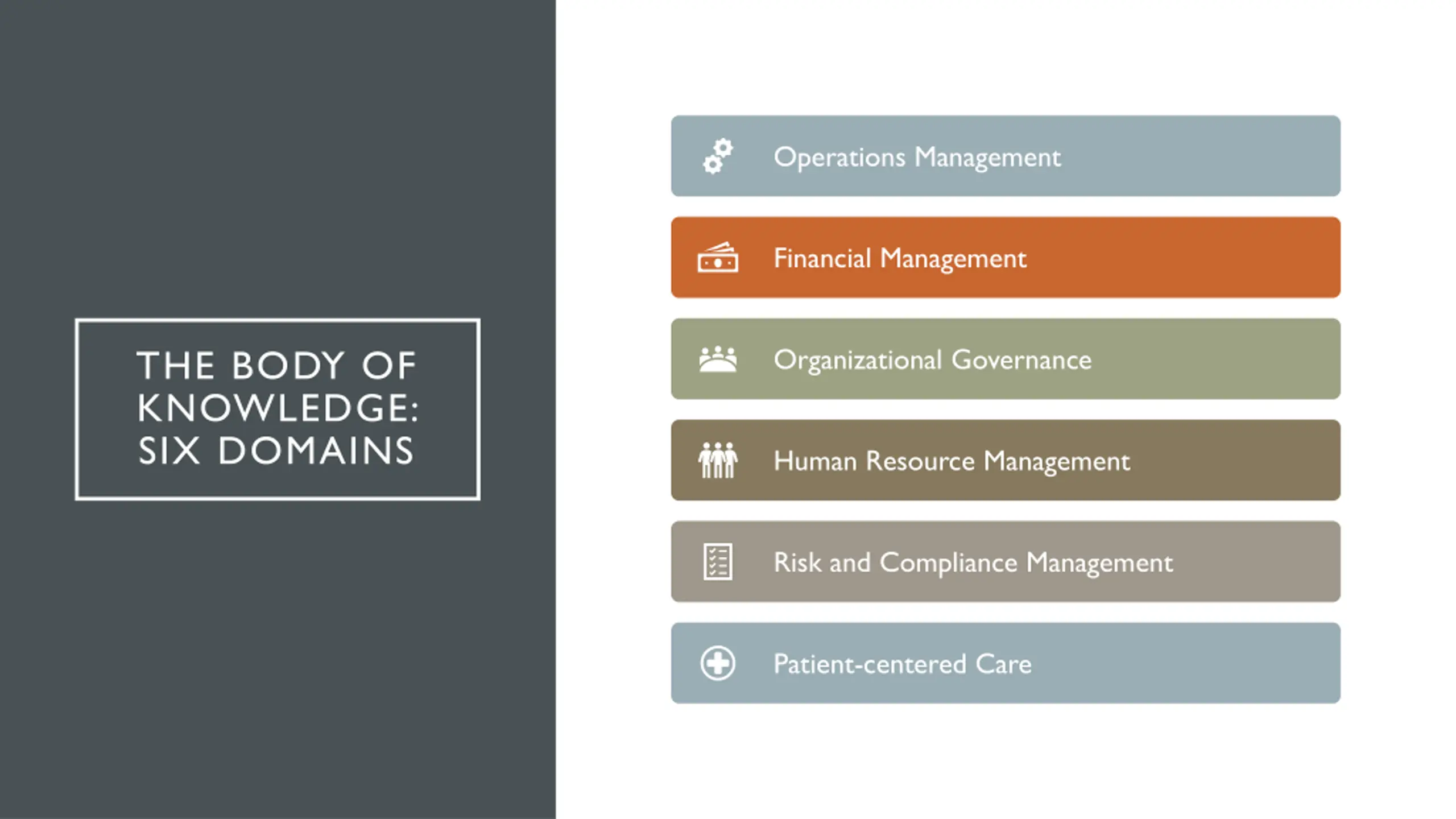 THE BODY OF KNOWLEDGE: SIX DOMAINS

Operations Management

Financial Management

Organizational Governance

Human Resource Management

Risk and Compliance Management

Patient-centered Care